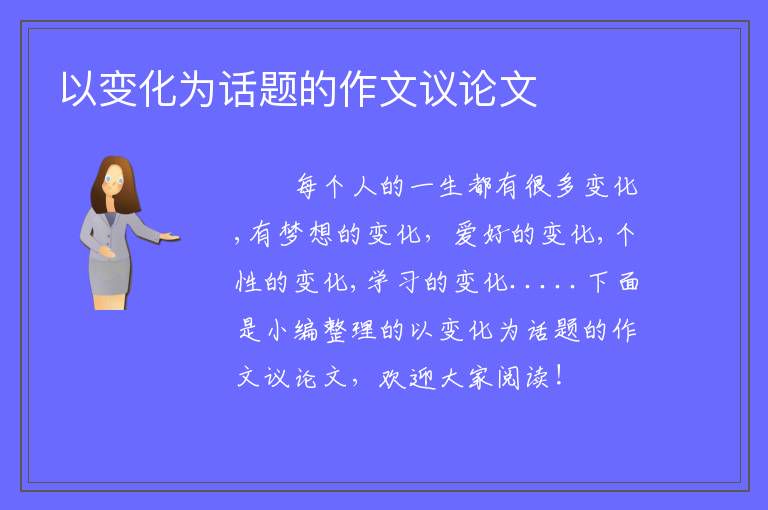 以变化为话题的作文议论文

每个人的一生都有很多变化,有梦想的变化，爱好的变化,个性的变化,学习的变化.....下面是小编整理的以变化为话题的作文议论文，欢迎大家阅读！